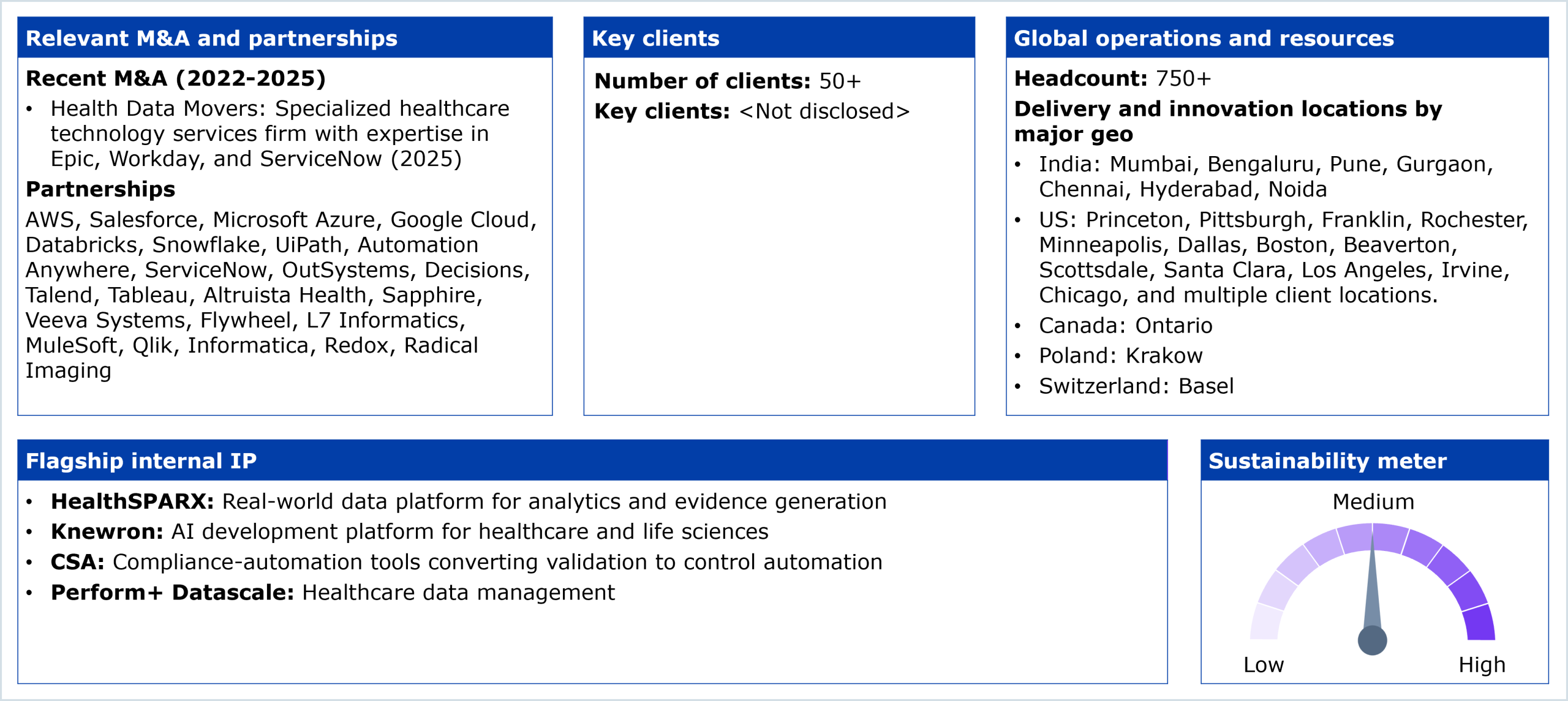 Relevant M&A and partnerships

Recent M&A (2022-2025)

• Health Data Movers: Specialized healthcare technology services firm with expertise in Epic, Workday, and ServiceNow (2025)

Partnerships

AWS, Salesforce, Microsoft Azure, Google Cloud, Databricks, Snowflake, UiPath, Automation Anywhere, ServiceNow, OutSystems, Decisions, Talend, Tableau, Altruista Health, Sapphire, Veeva Systems, Flywheel, L7 Informatics, MuleSoft, Qlik, Informatica, Redox, Radical Imaging

Key clients

Number of clients: 50+

Key clients: <Not disclosed>

Global operations and resources

Headcount: 750+

Delivery and innovation locations by major geo

• India: Mumbai, Bengaluru, Pune, Gurgaon, Chennai, Hyderabad, Noida
• US: Princeton, Pittsburgh, Franklin, Rochester, Minneapolis, Dallas, Boston, Beaverton, Scottsdale, Santa Clara, Los Angeles, Irvine, Chicago, and multiple client locations.
• Canada: Ontario
• Poland: Krakow
• Switzerland: Basel

Flagship internal IP

• HealthSPARX: Real-world data platform for analytics and evidence generation
• Knewron: AI development platform for healthcare and life sciences
• CSA: Compliance-automation tools converting validation to control automation
• Perform+ Datascale: Healthcare data management

Sustainability meter

Medium

Low

High